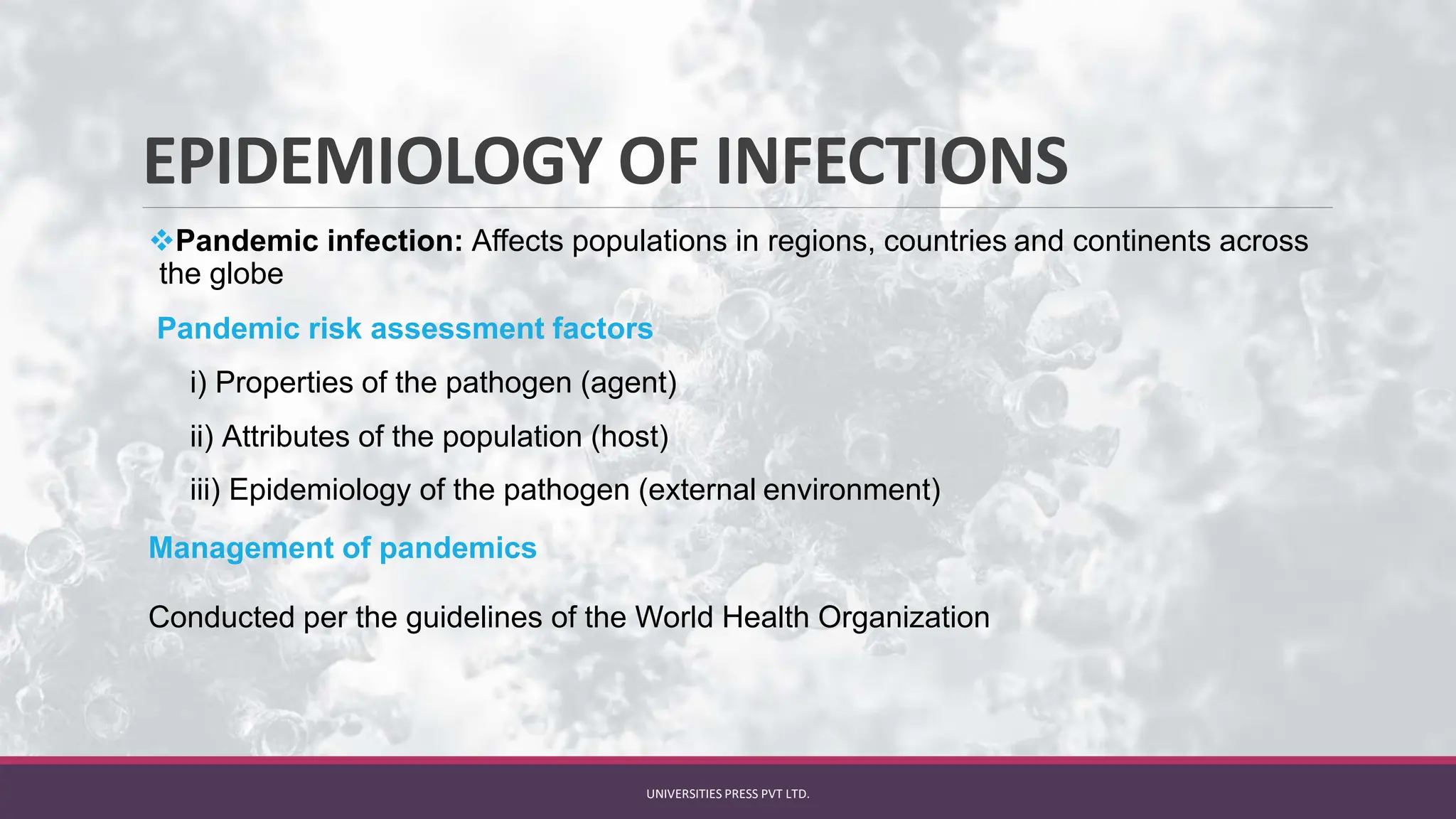 EPIDEMIOLOGY OF INFECTIONS

❖Pandemic infection: Affects populations in regions, countries and continents across the globe

Pandemic risk assessment factors

i) Properties of the pathogen (agent)

ii) Attributes of the population (host)

iii) Epidemiology of the pathogen (external environment)

Management of pandemics

Conducted per the guidelines of the World Health Organization

UNIVERSITIES PRESS PVT LTD.